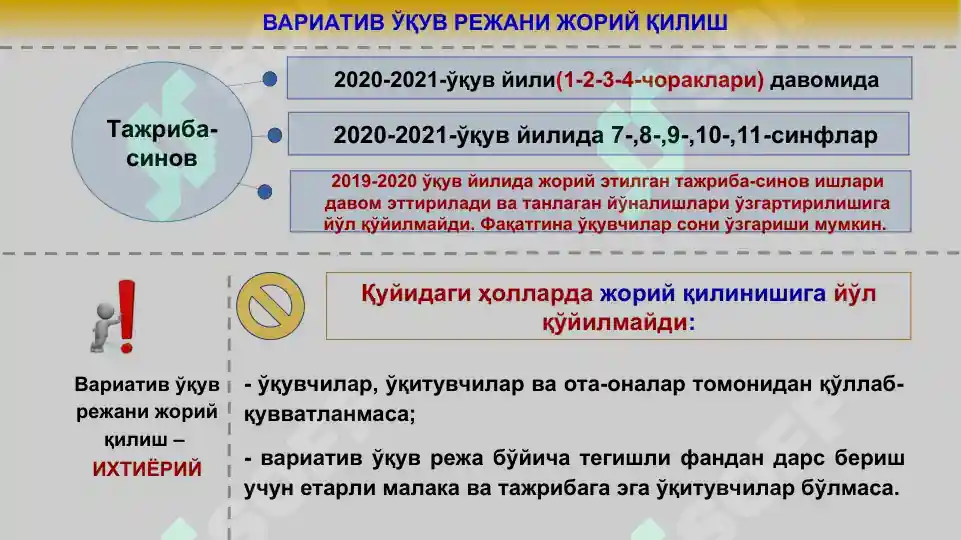 ВАРИАТИВ ЎҚУВ РЕЖАНИ ЖОРИЙ ҚИЛИШ

Тажриба-синов

2020-2021-ўқув йили(1-2-3-4-чораклари) давомида

2020-2021-ўқув йилида 7-,8-,9-,10-,11-синфлар

2019-2020 ўқув йилида жорий этилган тажриба-синов ишлари давом эттирилади ва танлаган йўналишлари ўзгартирилишига йўл қўйилмайди. Фақатгина ўқувчилар сони ўзгариши мумкин.

Вариатив ўқув режани жорий қилиш – ИХТИЁРИЙ

Қуйидаги ҳолларда жорий қилинишига йўл қўйилмайди:

- ўқувчилар, ўқитувчилар ва ота-оналар томонидан қўллаб-қувватланмаса;

- вариатив ўқув режа бўйича тегишли фандан дарс бериш учун етарли малака ва тажрибага эга ўқитувчилар бўлмаса.